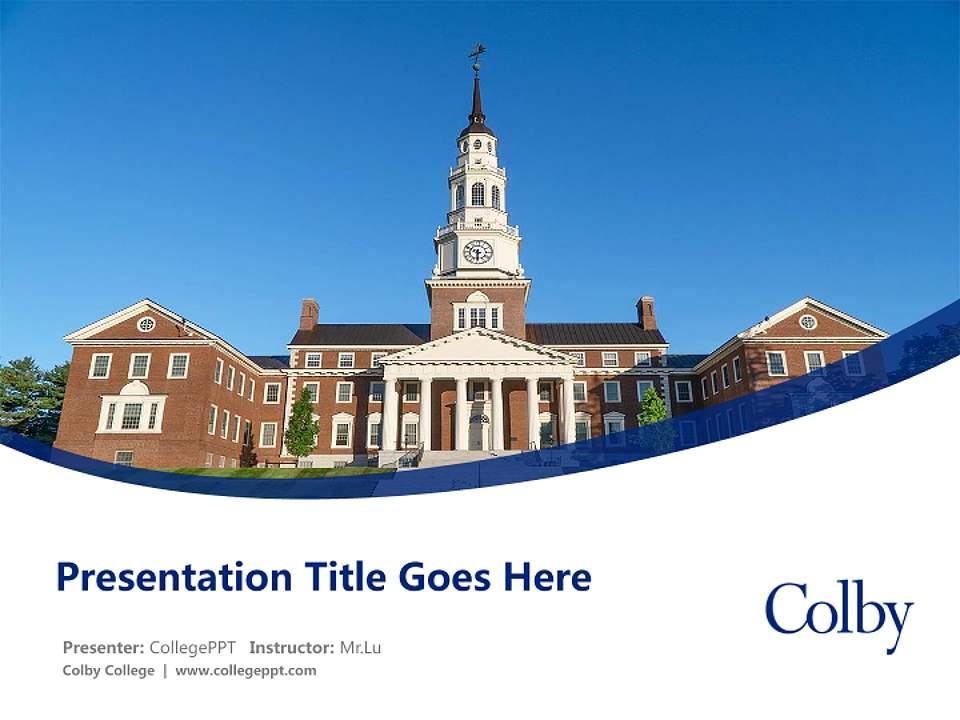 Presentation Title Goes Here

Presenter: CollegePPT Instructor: Mr.Lu

Colby College | www.collegeppt.com

Colby